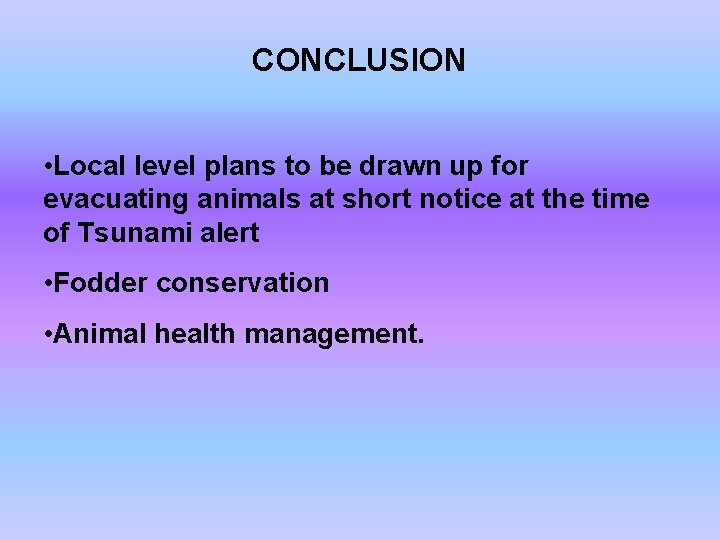 CONCLUSION

•Local level plans to be drawn up for evacuating animals at short notice at the time of Tsunami alert

•Fodder conservation

•Animal health management.